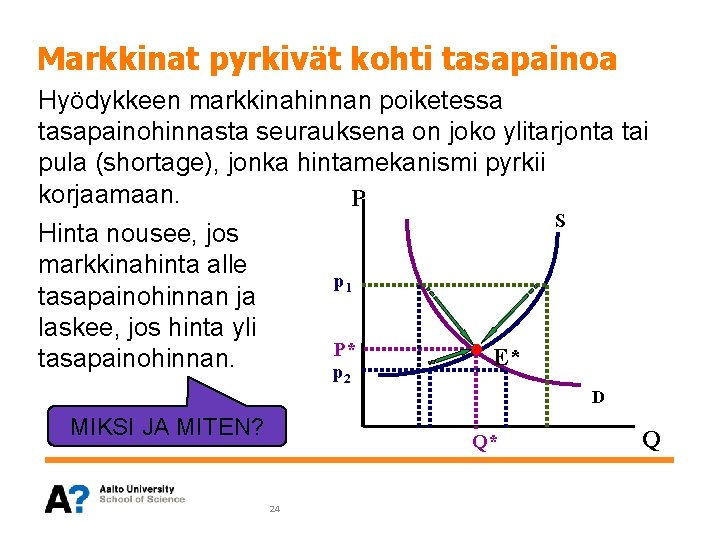 Markkinat pyrkivät kohti tasapainoa

Hyödykkeen markkinahinnan poiketessa tasapainohinnasta seurauksena on joko ylitarjonta tai pula (shortage), jonka hintamekanismi pyrkii korjaamaan.

Hinta nousee, jos markkinahinta alle tasapainohinnan ja laskee, jos hinta yli tasapainohinnan.

MIKSI JA MITEN?

P
S
$p_1$
P*
E*
$p_2$
D
Q*
Q

A? Aalto University School of Science

24